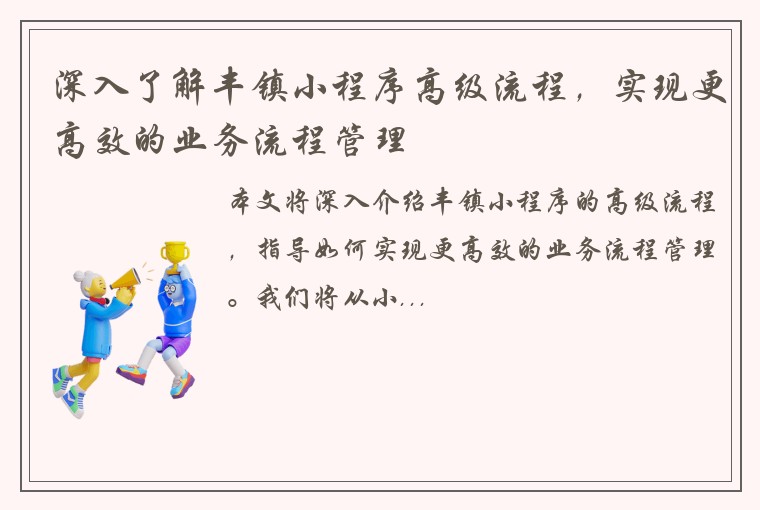 深入了解丰镇小程序高级流程，实现更高效的业务流程管理

本文将深入介绍丰镇小程序的高级流程，指导如何实现更高效的业务流程管理。我们将从小...